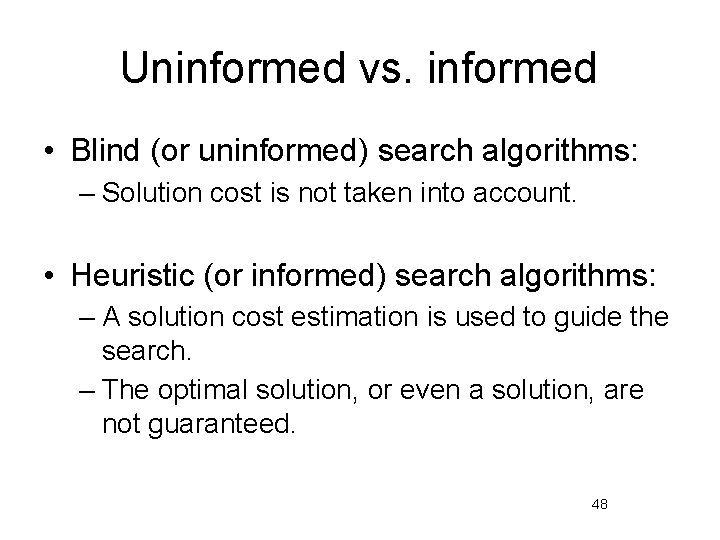 Uninformed vs. informed

• Blind (or uninformed) search algorithms:
– Solution cost is not taken into account.

• Heuristic (or informed) search algorithms:
– A solution cost estimation is used to guide the search.
– The optimal solution, or even a solution, are not guaranteed.

48